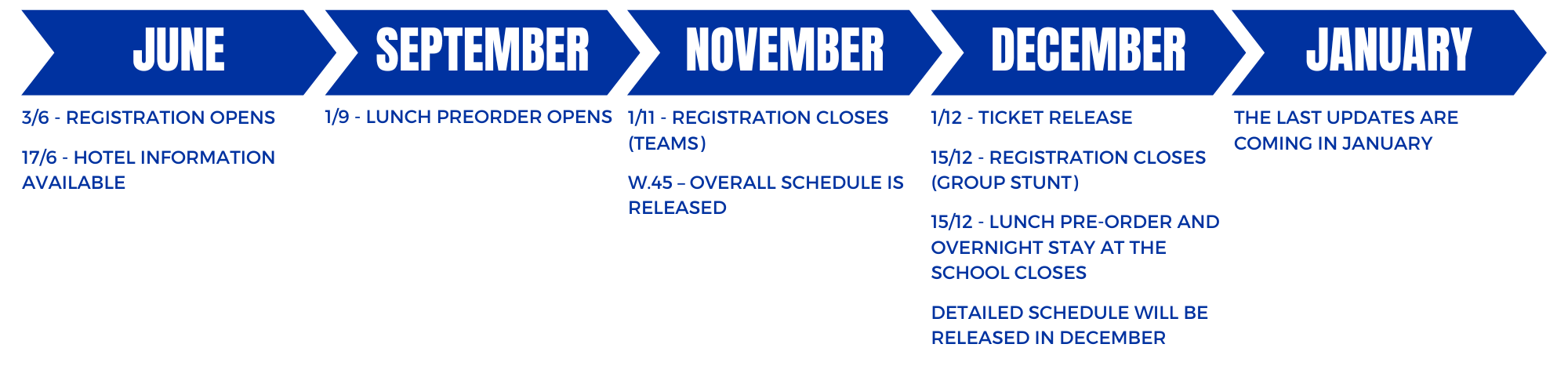 JUNE

3/6 - REGISTRATION OPENS

17/6 - HOTEL INFORMATION AVAILABLE

SEPTEMBER

1/9 - LUNCH PREORDER OPENS

NOVEMBER

1/11 - REGISTRATION CLOSES (TEAMS)

W.45 – OVERALL SCHEDULE IS RELEASED

DECEMBER

1/12 - TICKET RELEASE

15/12 - REGISTRATION CLOSES (GROUP STUNT)

15/12 - LUNCH PRE-ORDER AND OVERNIGHT STAY AT THE SCHOOL CLOSES

DETAILED SCHEDULE WILL BE RELEASED IN DECEMBER

JANUARY

THE LAST UPDATES ARE COMING IN JANUARY